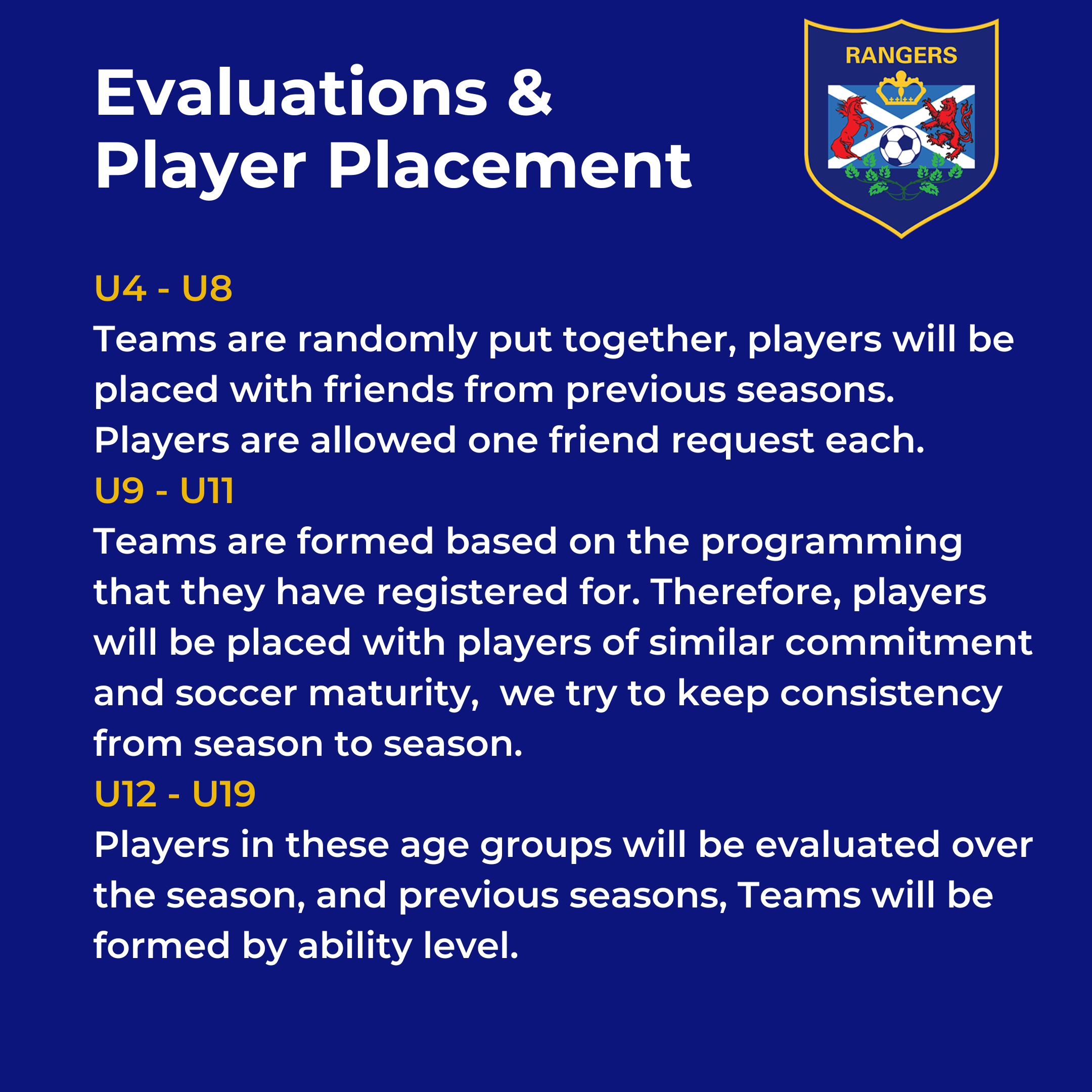 Evaluations & Player Placement

RANGERS

U4 - U8
Teams are randomly put together, players will be placed with friends from previous seasons. Players are allowed one friend request each.
U9 - U11
Teams are formed based on the programming that they have registered for. Therefore, players will be placed with players of similar commitment and soccer maturity,  we try to keep consistency from season to season.
U12 - U19
Players in these age groups will be evaluated over the season, and previous seasons, Teams will be formed by ability level.